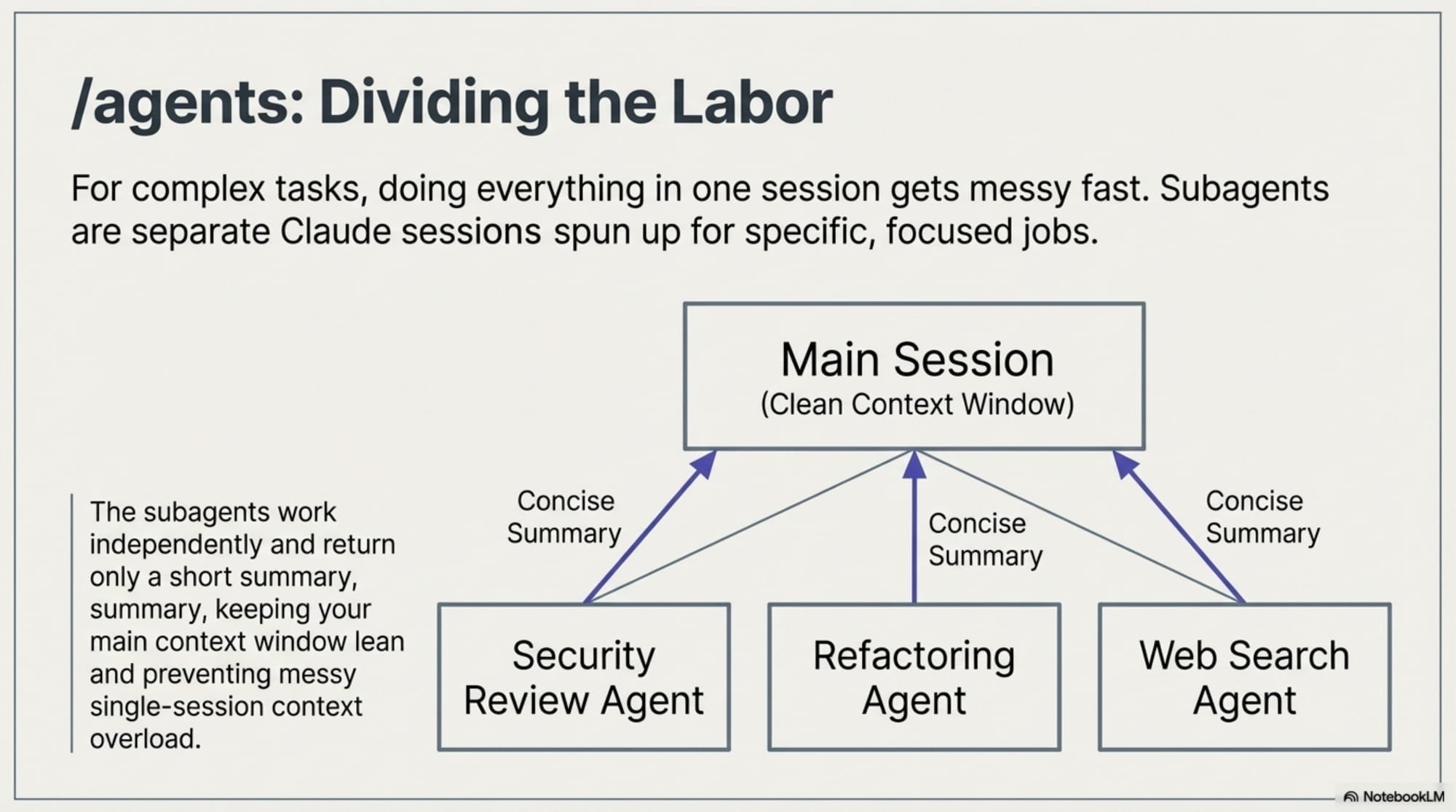 /agents: Dividing the Labor

For complex tasks, doing everything in one session gets messy fast. Subagents are separate Claude sessions spun up for specific, focused jobs.

The subagents work independently and return only a short summary, summary, keeping your main context window lean and preventing messy single-session context overload.

Main Session
(Clean Context Window)

Concise Summary

Concise Summary

Concise Summary

Security Review Agent

Refactoring Agent

Web Search Agent

NotebookLM